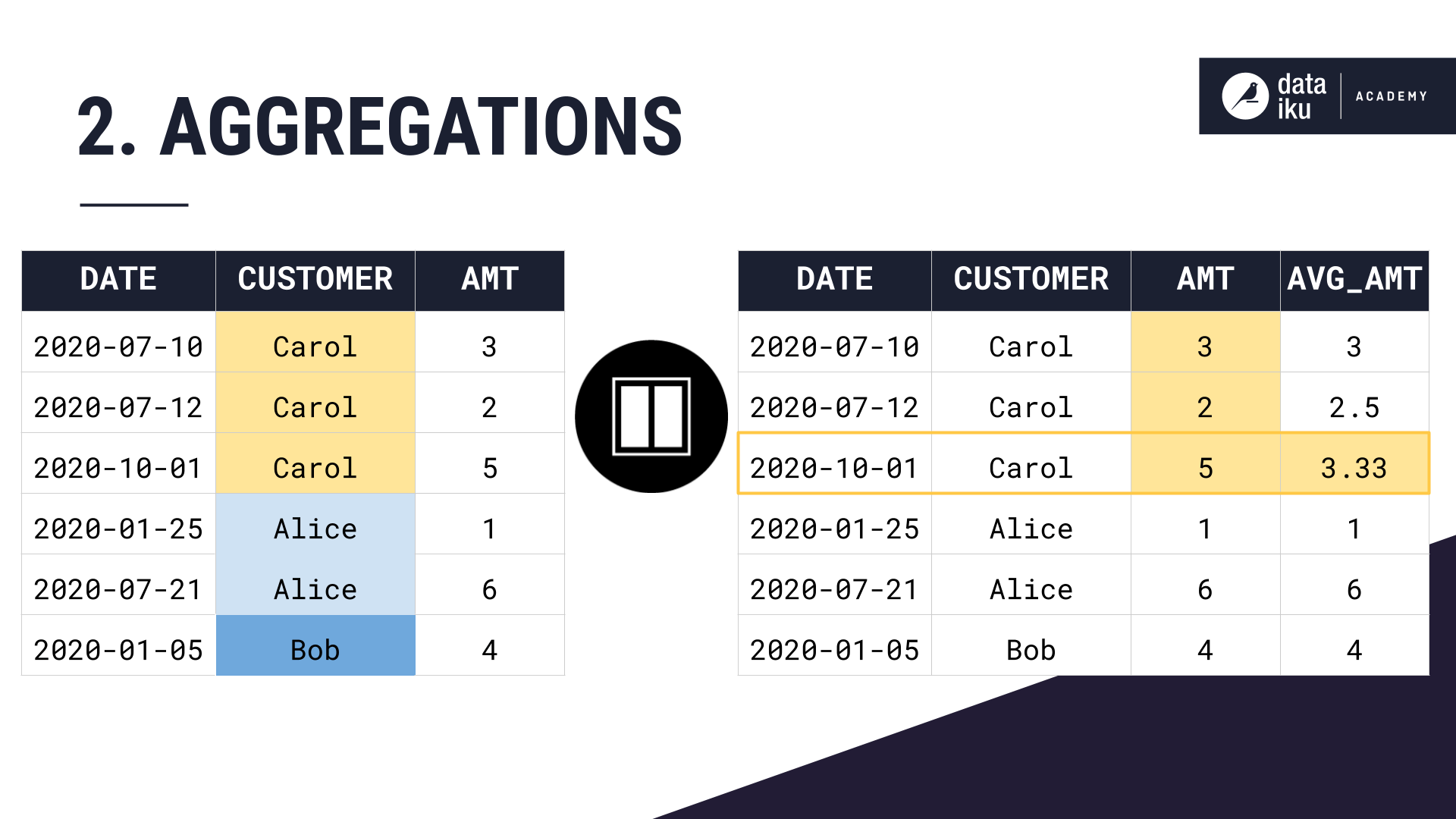 2. AGGREGATIONS

data iku ACADEMY

| DATE | CUSTOMER | AMT |
|---|---|---|
| 2020-07-10 | Carol | 3 |
| 2020-07-12 | Carol | 2 |
| 2020-10-01 | Carol | 5 |
| 2020-01-25 | Alice | 1 |
| 2020-07-21 | Alice | 6 |
| 2020-01-05 | Bob | 4 |

| DATE | CUSTOMER | AMT | AVG_AMT |
|---|---|---|---|
| 2020-07-10 | Carol | 3 | 3 |
| 2020-07-12 | Carol | 2 | 2.5 |
| 2020-10-01 | Carol | 5 | 3.33 |
| 2020-01-25 | Alice | 1 | 1 |
| 2020-07-21 | Alice | 6 | 6 |
| 2020-01-05 | Bob | 4 | 4 |